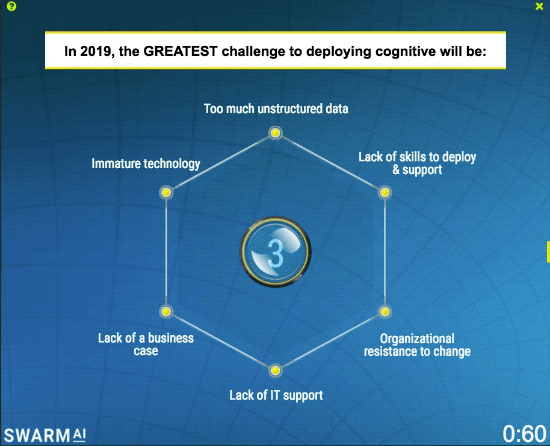 ?

×

In 2019, the GREATEST challenge to deploying cognitive will be:

Too much unstructured data

Immature technology

Lack of skills to deploy & support

3

Lack of a business case

Organizational resistance to change

Lack of IT support

SWARM AI

0:60